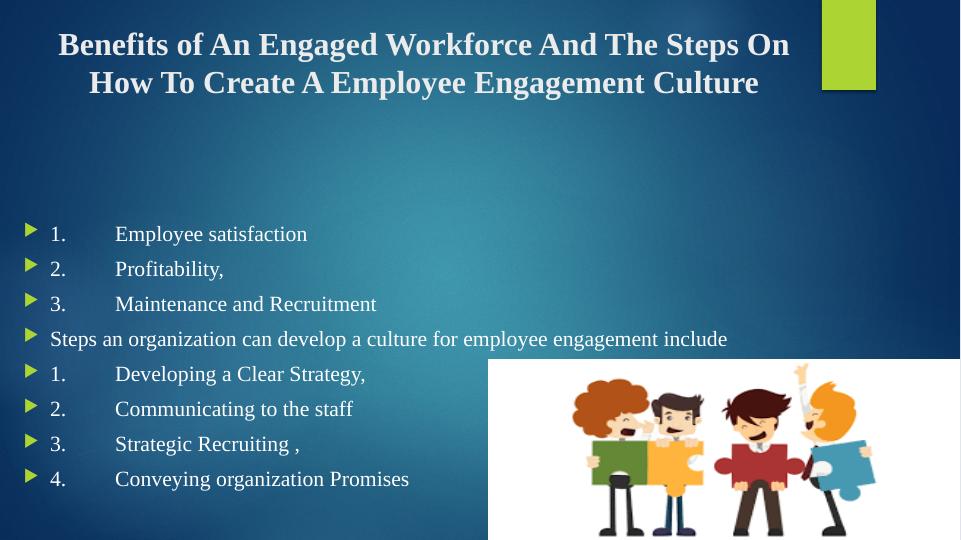 Benefits of An Engaged Workforce And The Steps On How To Create A Employee Engagement Culture

1. Employee satisfaction
2. Profitability,
3. Maintenance and Recruitment
Steps an organization can develop a culture for employee engagement include
1. Developing a Clear Strategy,
2. Communicating to the staff
3. Strategic Recruiting ,
4. Conveying organization Promises